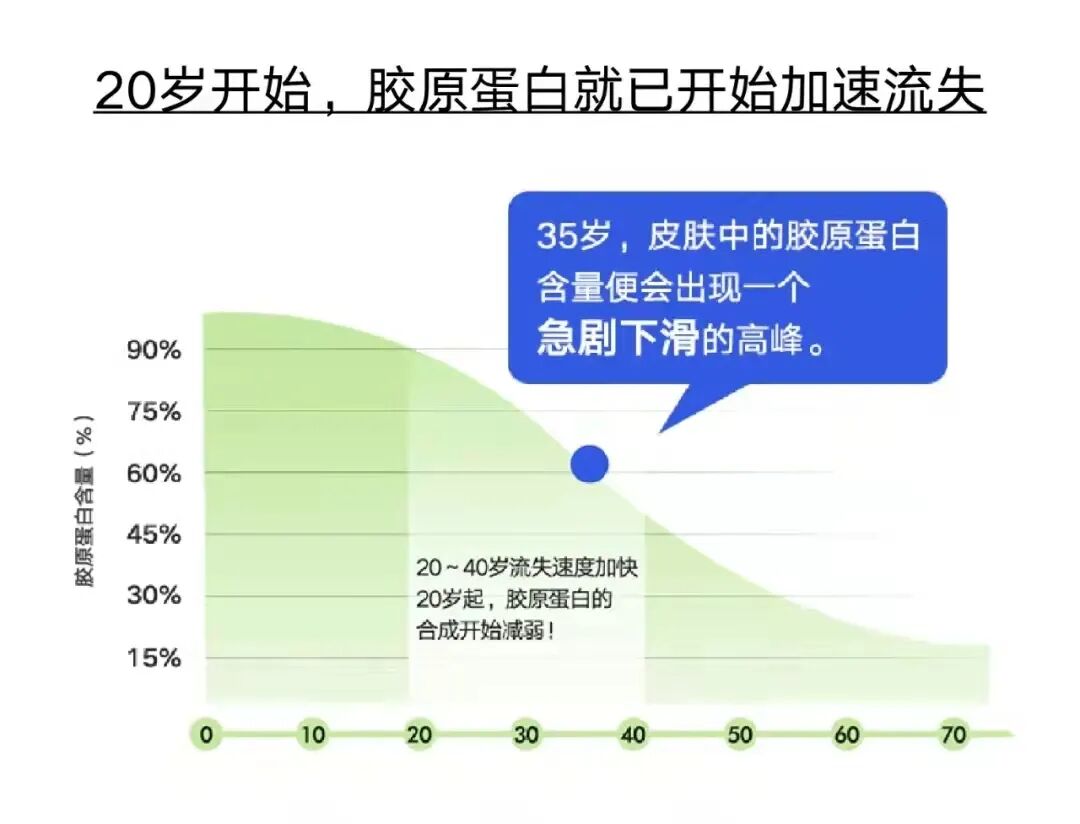 20岁开始，胶原蛋白就已开始加速流失

35岁，皮肤中的胶原蛋白含量便会出现一个急剧下滑的高峰。

胶原蛋白含量（%）

90%
75%
60%
45%
30%
15%

20～40岁流失速度加快
20岁起，胶原蛋白的合成开始减弱！

0
10
20
30
40
50
60
70